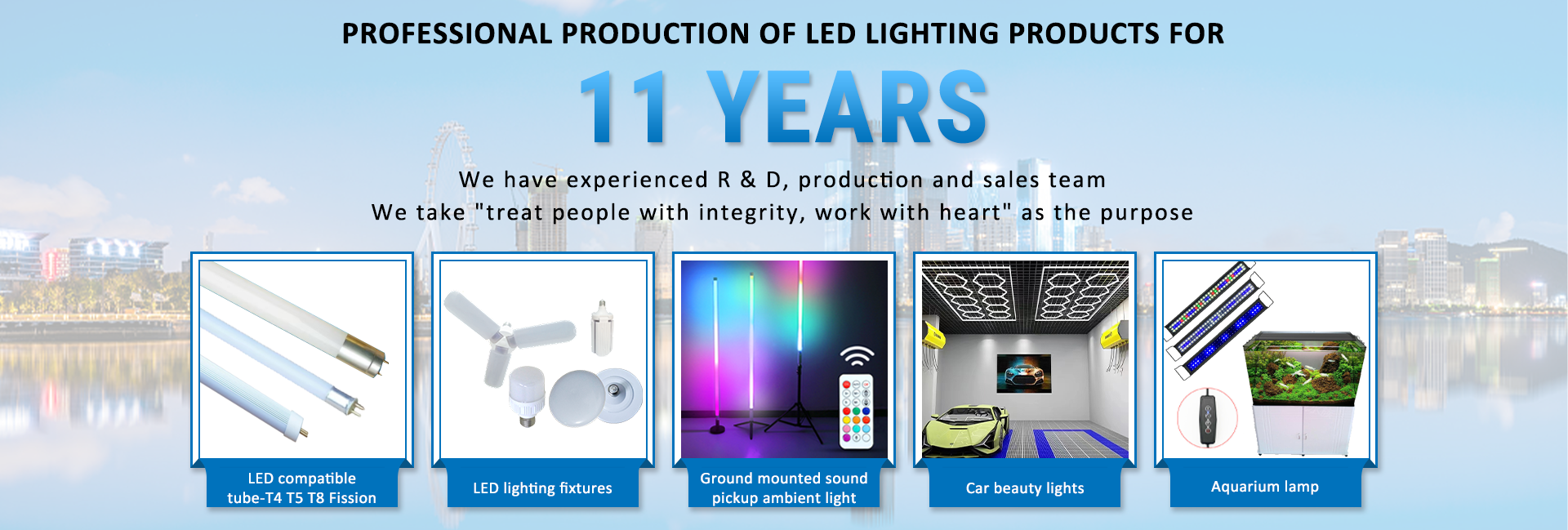 PROFESSIONAL PRODUCTION OF LED LIGHTING PRODUCTS FOR

11 YEARS

We have experienced R & D, production and sales team
We take "treat people with integrity, work with heart" as the purpose

LED compatible tube-T4 T5 T8 Fission

LED lighting fixtures

Ground mounted sound pickup ambient light

Car beauty lights

Aquarium lamp